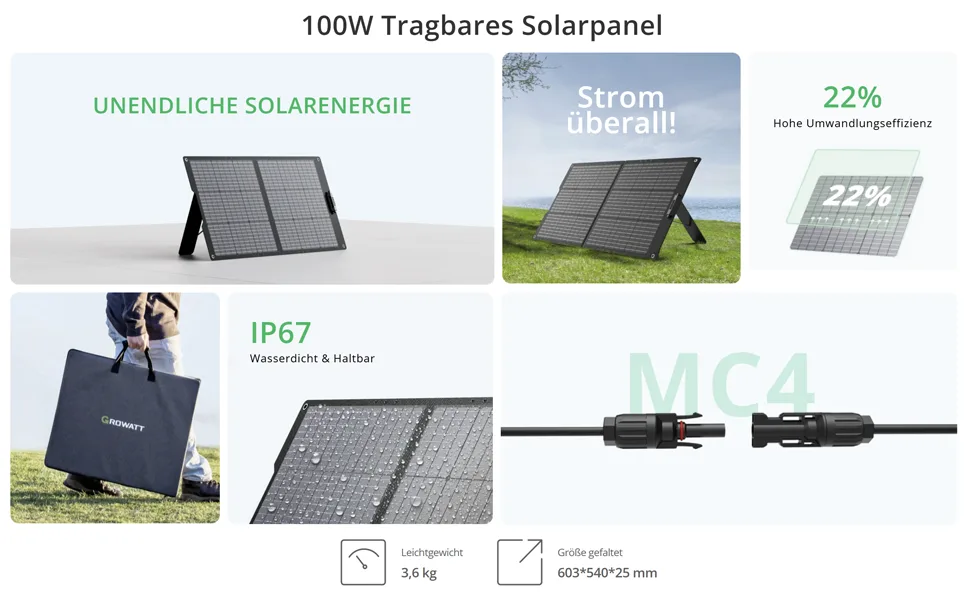 100W Tragbares Solarpanel

UNENDLICHE SOLARENERGIE

Strom überall!

22%
Hohe Umwandlungseffizienz

22%

GROWATT

IP67
Wasserdicht & Haltbar

MC4

Leichtgewicht
3,6 kg

Größe gefaltet
603*540*25 mm